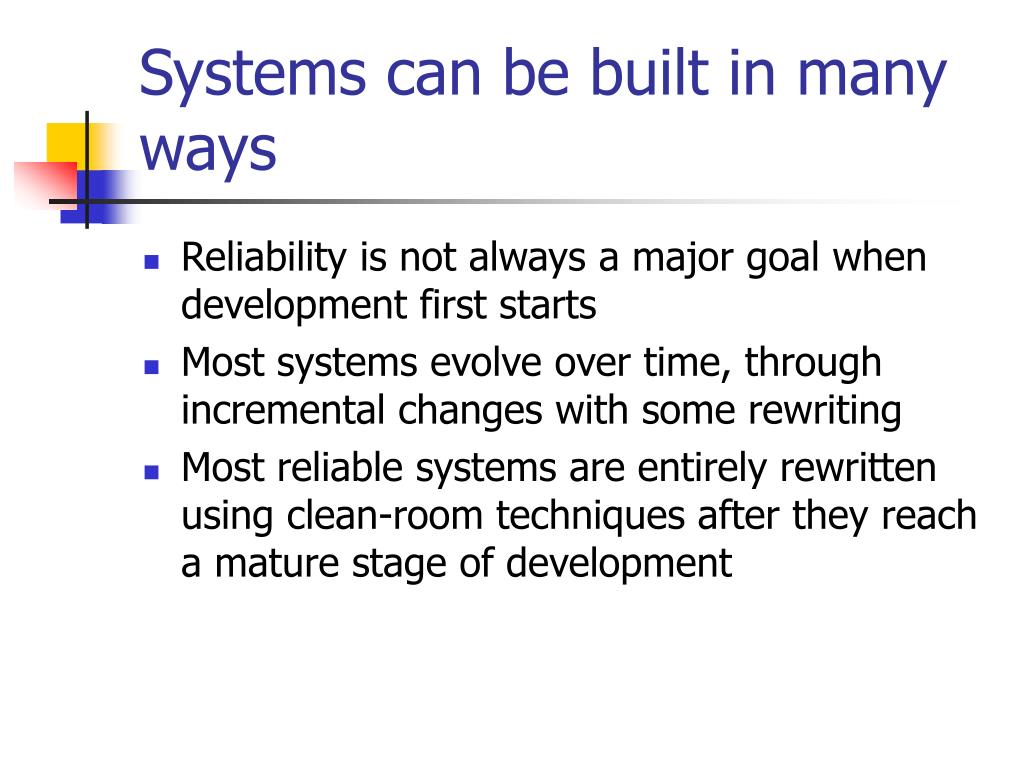 Systems can be built in many ways

- Reliability is not always a major goal when development first starts
- Most systems evolve over time, through incremental changes with some rewriting
- Most reliable systems are entirely rewritten using clean-room techniques after they reach a mature stage of development